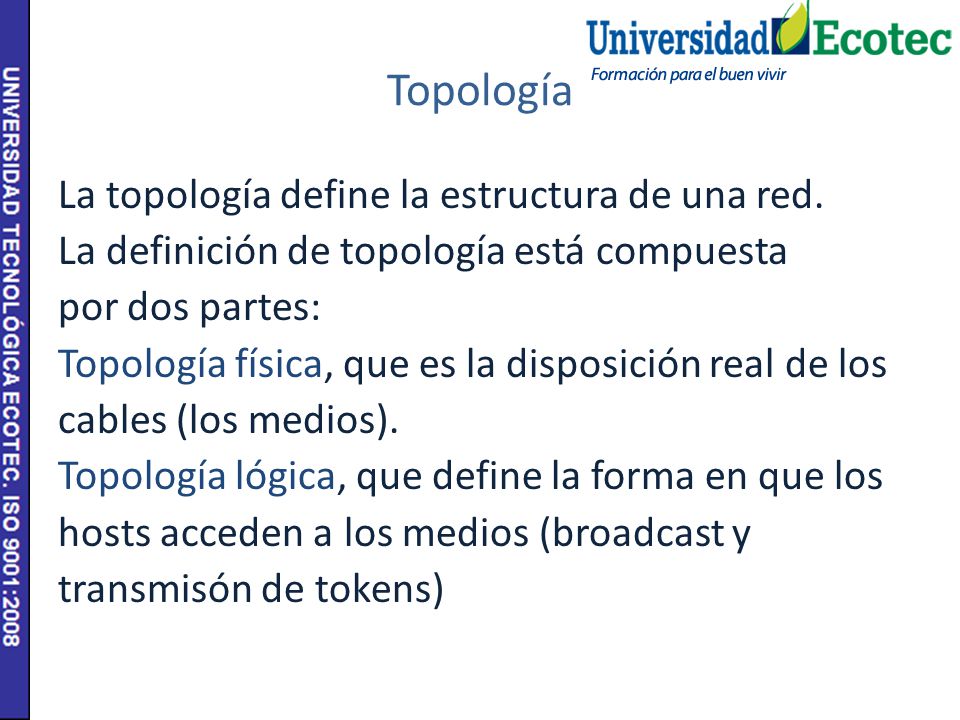 UNIVERSIDAD TECNOLÓGICA ECOTEC. ISO 9001:2008

Universidad Ecotec
Formación para el buen vivir

Topología

La topología define la estructura de una red.
La definición de topología está compuesta por dos partes:
Topología física, que es la disposición real de los cables (los medios).
Topología lógica, que define la forma en que los hosts acceden a los medios (broadcast y transmisón de tokens)